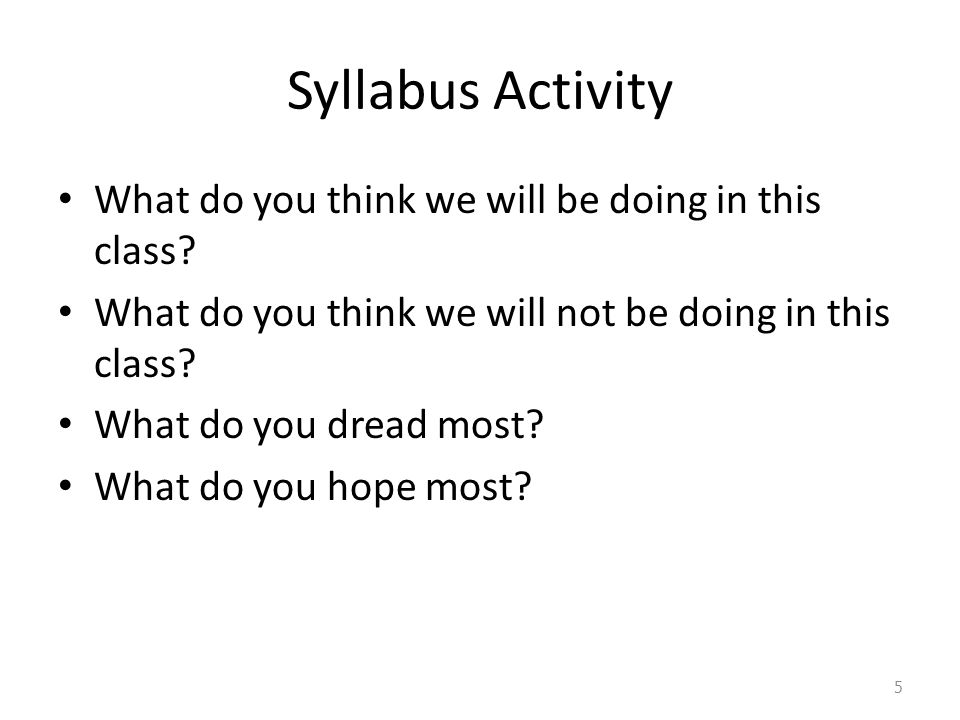 Syllabus Activity

• What do you think we will be doing in this class?
• What do you think we will not be doing in this class?
• What do you dread most?
• What do you hope most?

5